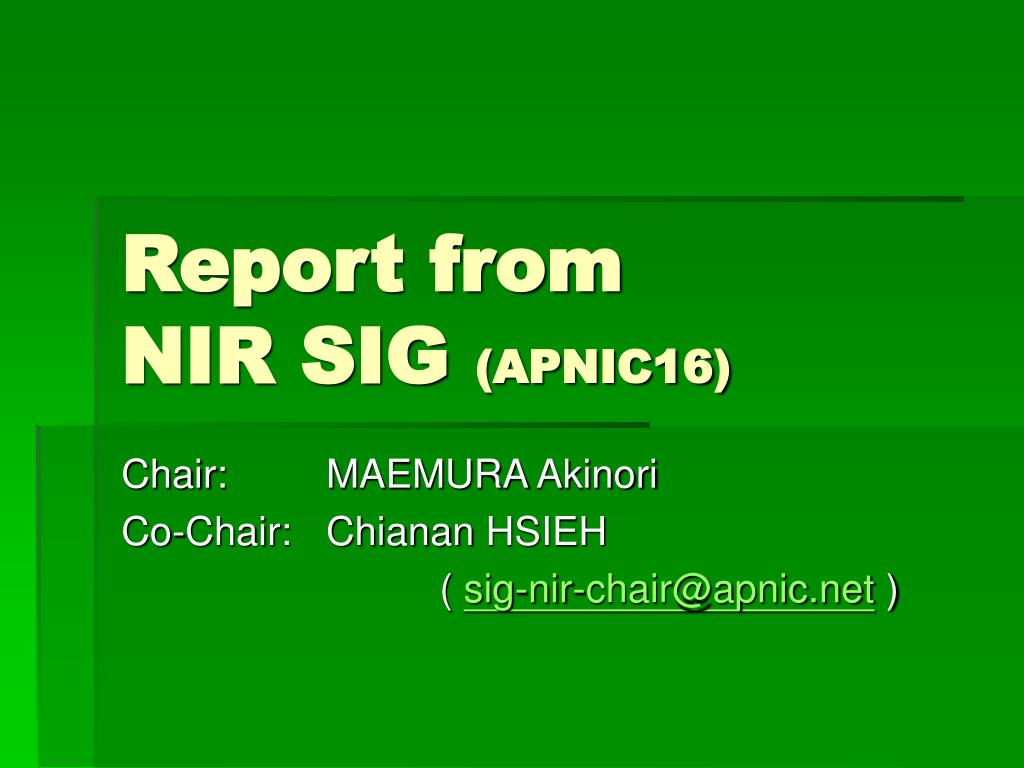 Report from
NIR SIG (APNIC16)

Chair: MAEMURA Akinori
Co-Chair: Chianan HSIEH
( sig-nir-chair@apnic.net )